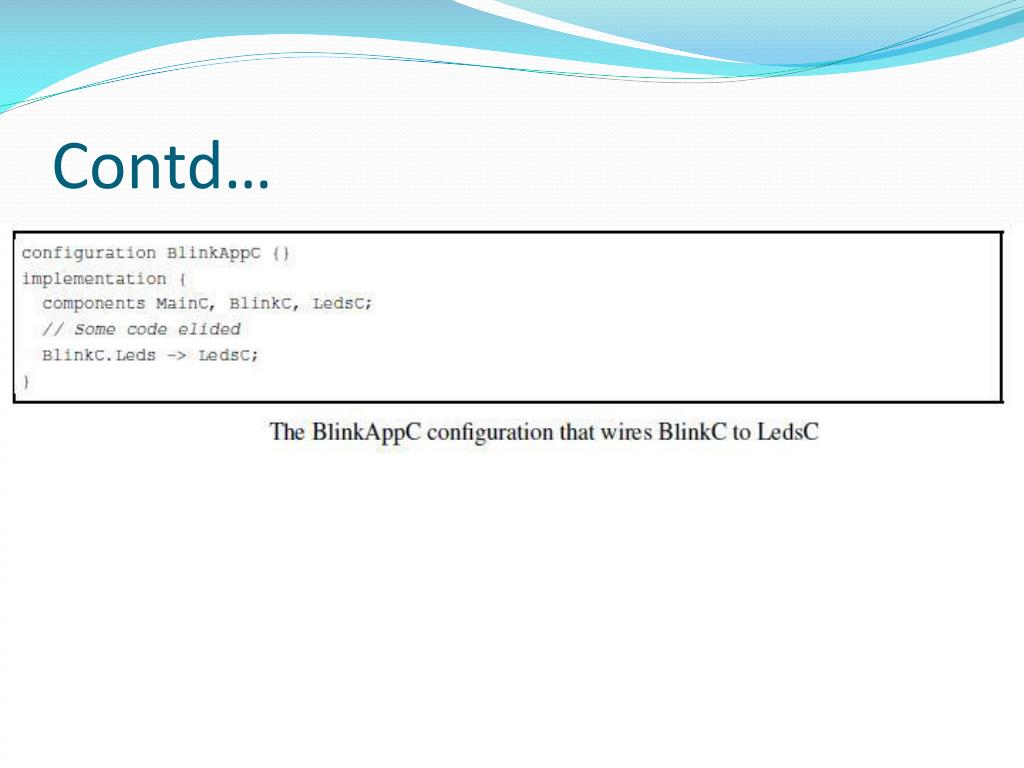 Contd…

configuration BlinkAppC {}
implementation {
  components MainC, BlinkC, LedsC;
  // Some code elided
  BlinkC.Leds -> LedsC;
}

The BlinkAppC configuration that wires BlinkC to LedsC